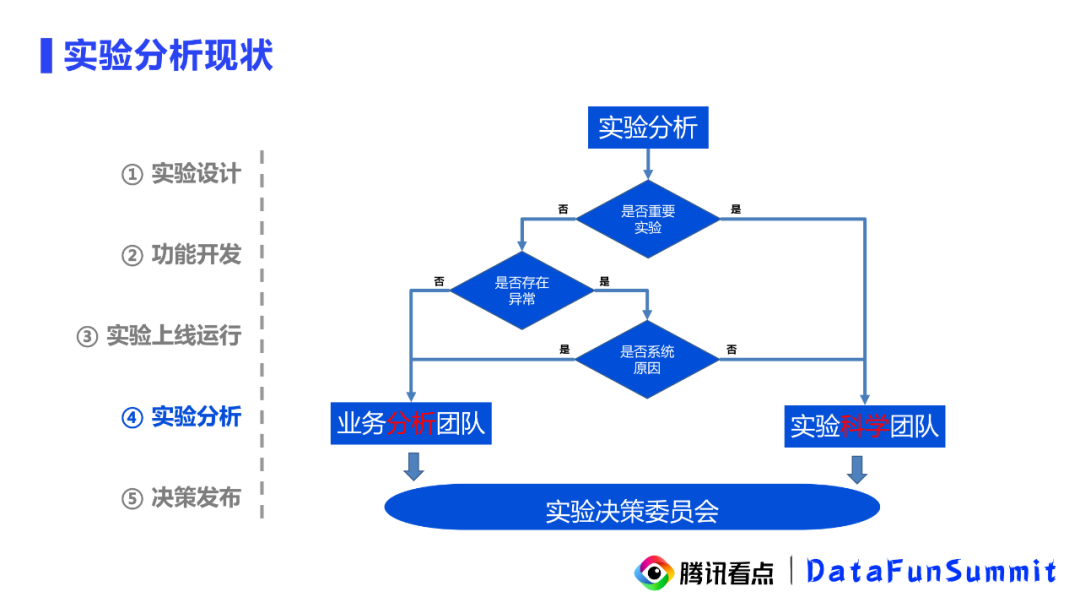 实验分析现状

① 实验设计

② 功能开发

③ 实验上线运行

④ 实验分析

⑤ 决策发布

实验分析

是否重要实验

否

是

是否存在异常

否

是

是否系统原因

是

否

业务分析团队

实验科学团队

实验决策委员会

腾讯看点 | DataFunSummit